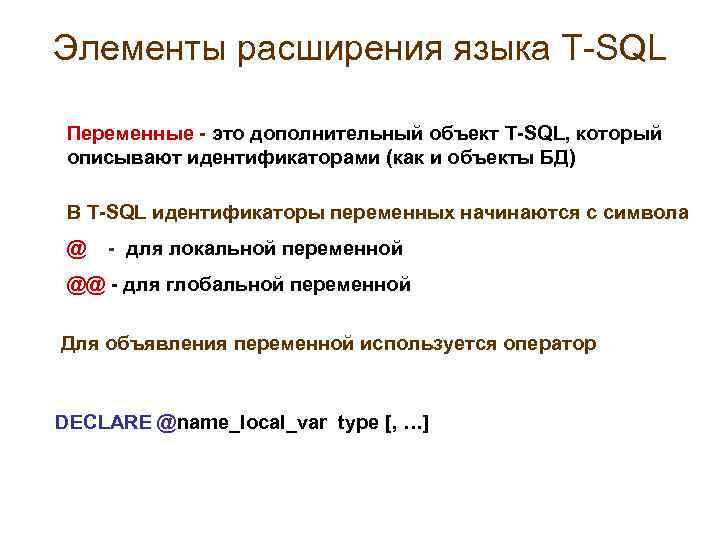 Элементы расширения языка T-SQL

Переменные - это дополнительный объект T-SQL, который описывают идентификаторами (как и объекты БД)

В T-SQL идентификаторы переменных начинаются с символа

@ - для локальной переменной

@@ - для глобальной переменной

Для объявления переменной используется оператор

DECLARE @name_local_var type [, …]